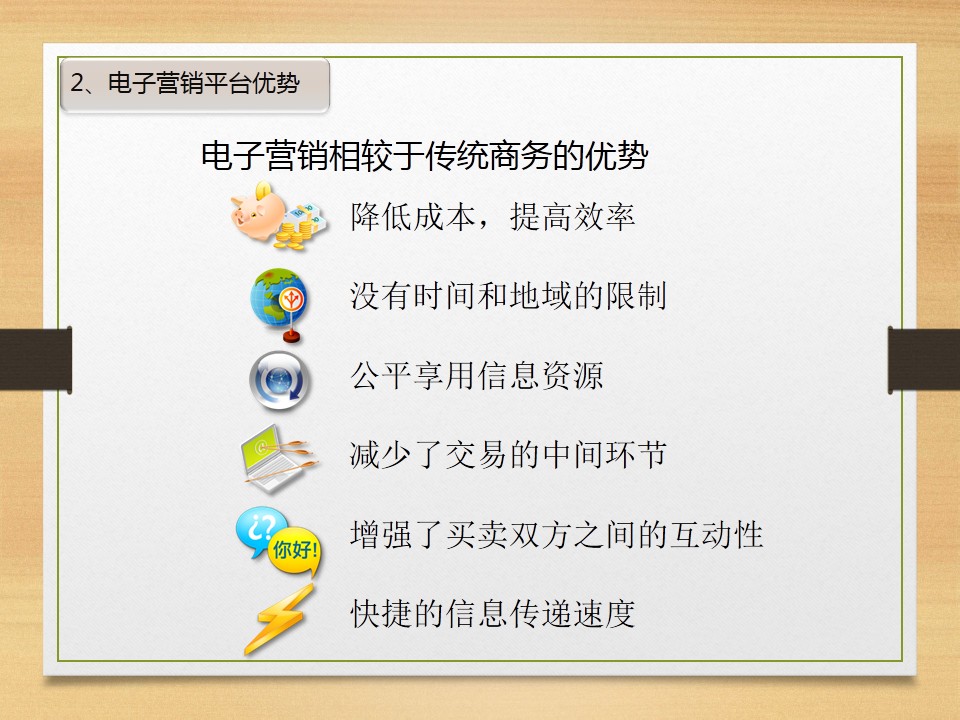 2、电子营销平台优势

电子营销相较于传统商务的优势

降低成本，提高效率

没有时间和地域的限制

公平享用信息资源

减少了交易的中间环节

¿?
你好!
增强了买卖双方之间的互动性

快捷的信息传递速度